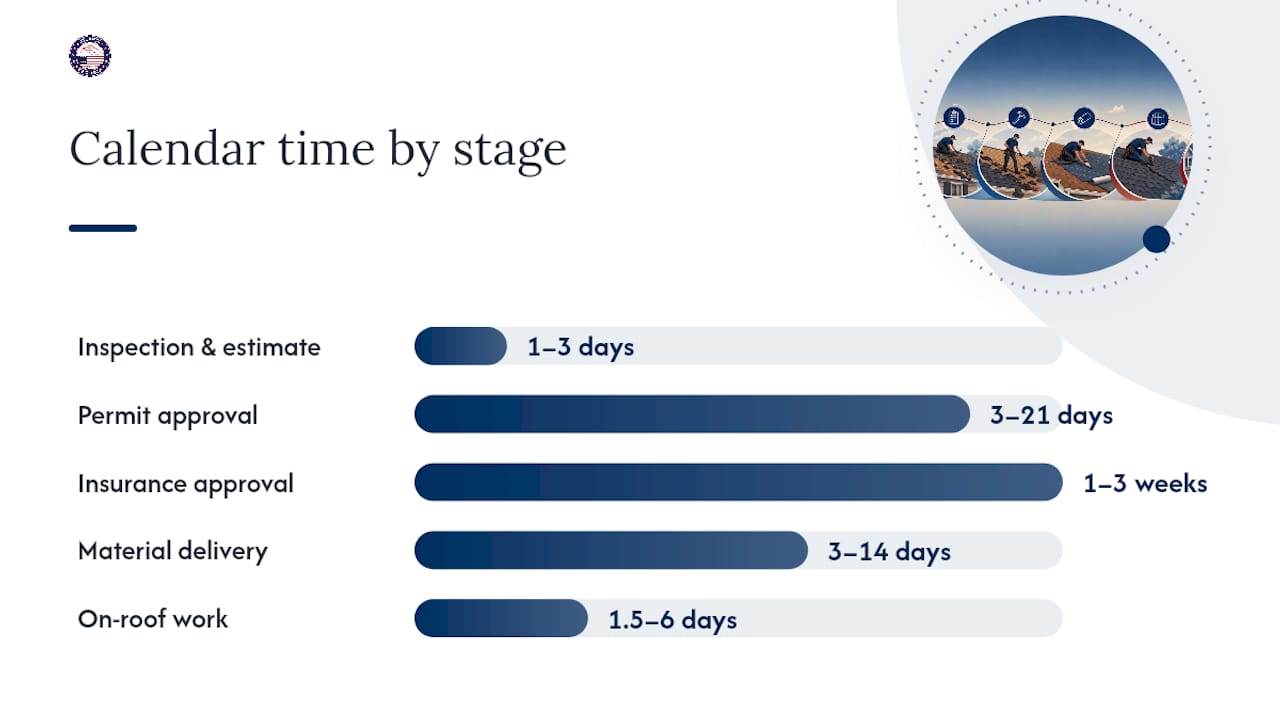 Calendar time by stage

Inspection & estimate 1–3 days

Permit approval 3–21 days

Insurance approval 1–3 weeks

Material delivery 3–14 days

On-roof work 1.5–6 days